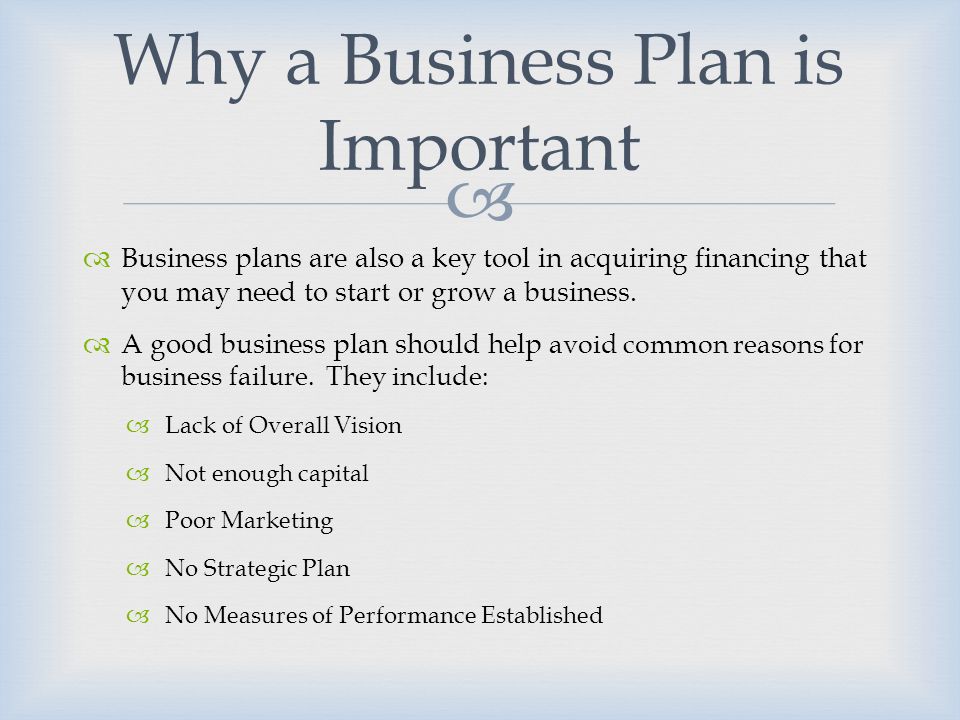 Why a Business Plan is Important

Business plans are also a key tool in acquiring financing that you may need to start or grow a business.

A good business plan should help avoid common reasons for business failure. They include:

Lack of Overall Vision

Not enough capital

Poor Marketing

No Strategic Plan

No Measures of Performance Established